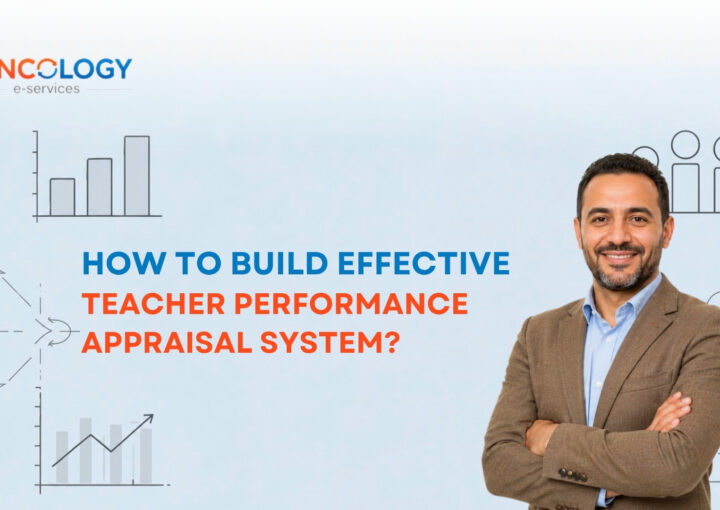 NCOLOGY
e-services

HOW TO BUILD EFFECTIVE
TEACHER PERFORMANCE
APPRAISAL SYSTEM?